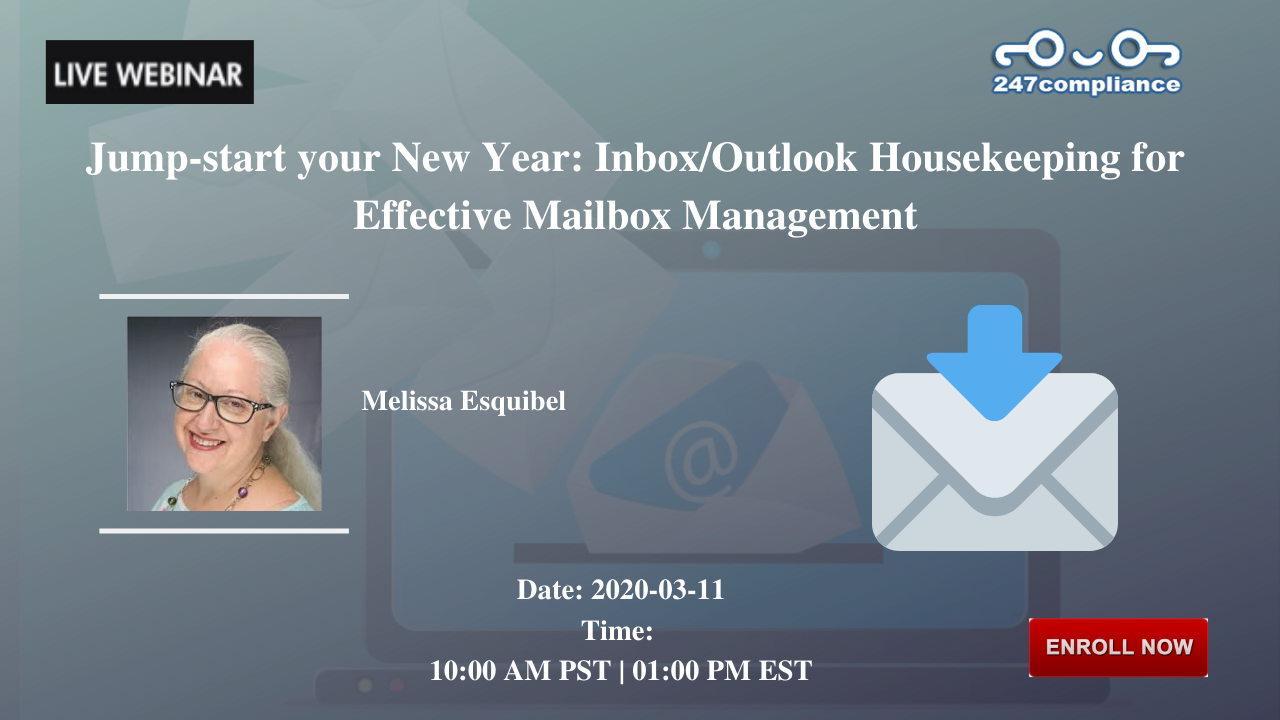 LIVE WEBINAR

247compliance

Jump-start your New Year: Inbox/Outlook Housekeeping for Effective Mailbox Management

Melissa Esquibel

@

Date: 2020-03-11
Time:
10:00 AM PST | 01:00 PM EST

ENROLL NOW